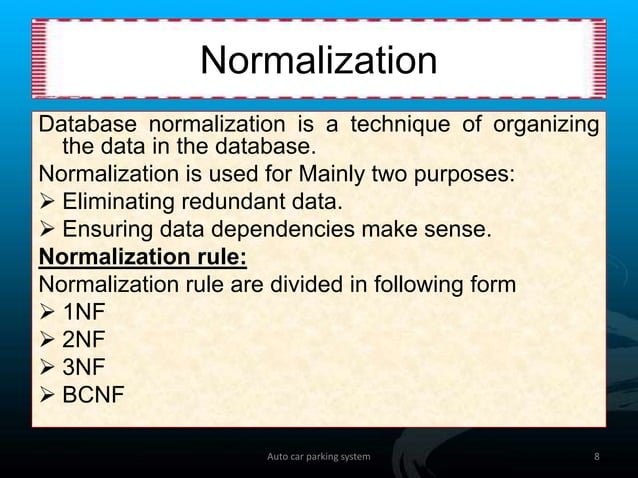 Normalization

Database normalization is a technique of organizing the data in the database.

Normalization is used for Mainly two purposes:

➢ Eliminating redundant data.

➢ Ensuring data dependencies make sense.

Normalization rule:

Normalization rule are divided in following form

➢ 1NF

➢ 2NF

➢ 3NF

➢ BCNF

Auto car parking system

8